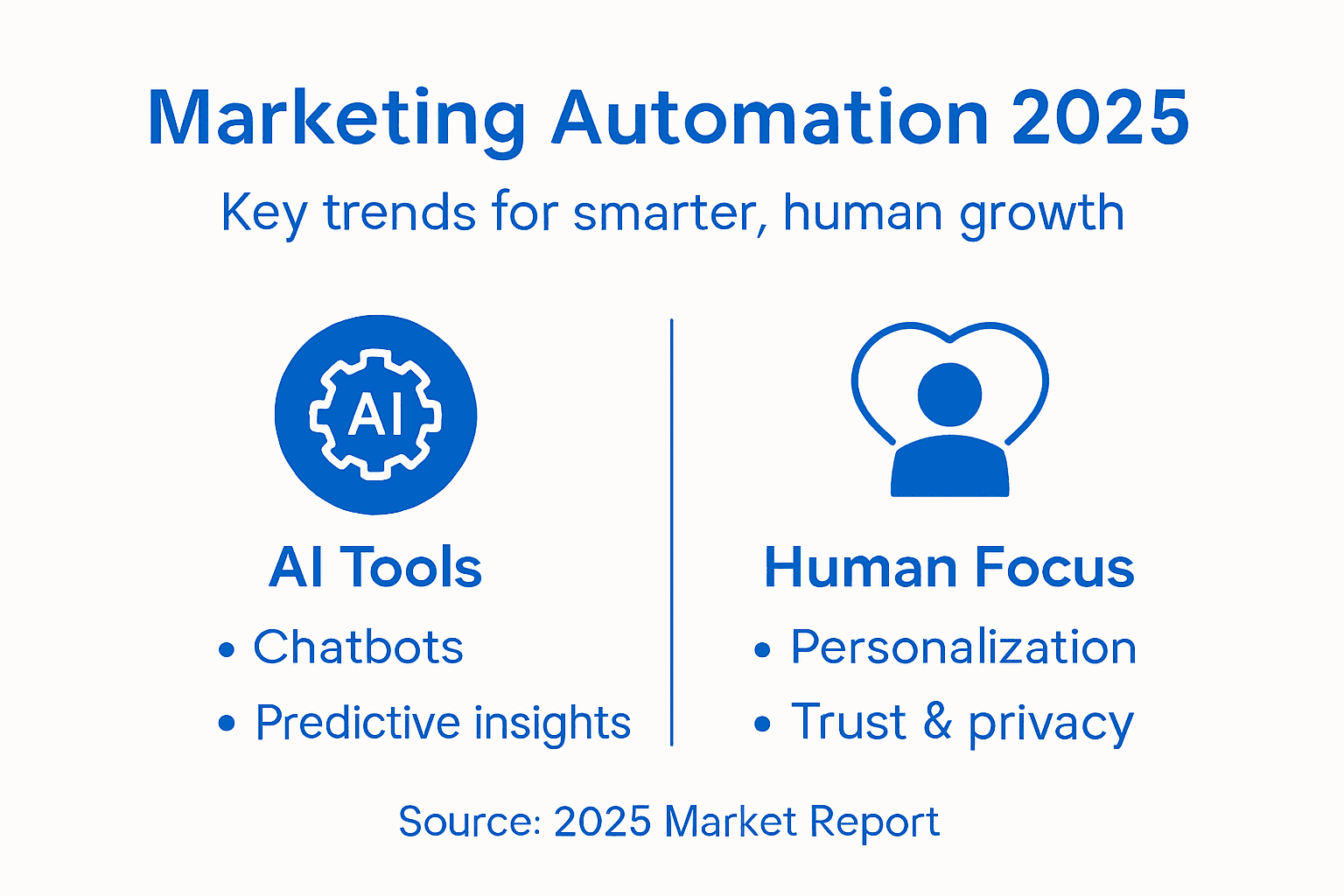 Marketing Automation 2025

Key trends for smarter, human growth

AI

AI Tools
• Chatbots
• Predictive insights

Human Focus
• Personalization
• Trust & privacy

Source: 2025 Market Report